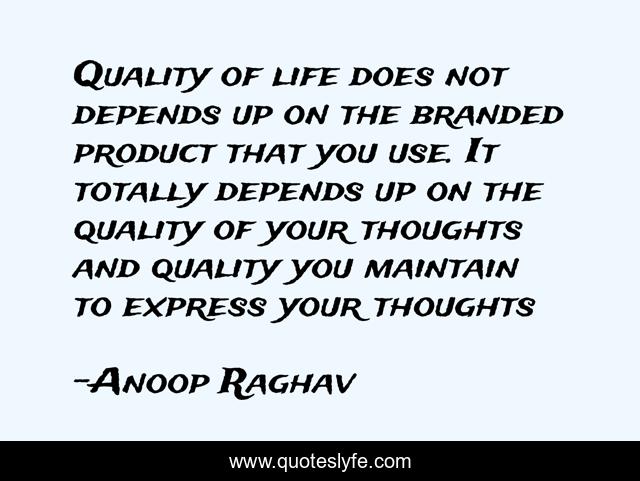 Quality of life does not depends up on the branded product that you use. It totally depends up on the quality of your thoughts and quality you maintain to express your thoughts

-Anoop Raghav

www.quoteslyfe.com